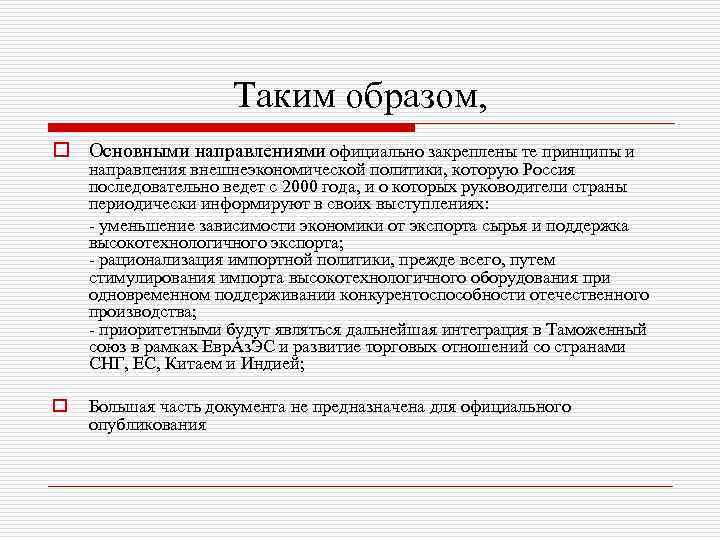 Таким образом,

Основными направлениями официально закреплены те принципы и направления внешнеэкономической политики, которую Россия последовательно ведет с 2000 года, и о которых руководители страны периодически информируют в своих выступлениях:

- уменьшение зависимости экономики от экспорта сырья и поддержка высокотехнологичного экспорта;
- рационализация импортной политики, прежде всего, путем стимулирования импорта высокотехнологичного оборудования при одновременном поддерживании конкурентоспособности отечественного производства;
- приоритетными будут являться дальнейшая интеграция в Таможенный союз в рамках ЕврАзЭС и развитие торговых отношений со странами СНГ, ЕС, Китаем и Индией;

Большая часть документа не предназначена для официального опубликования